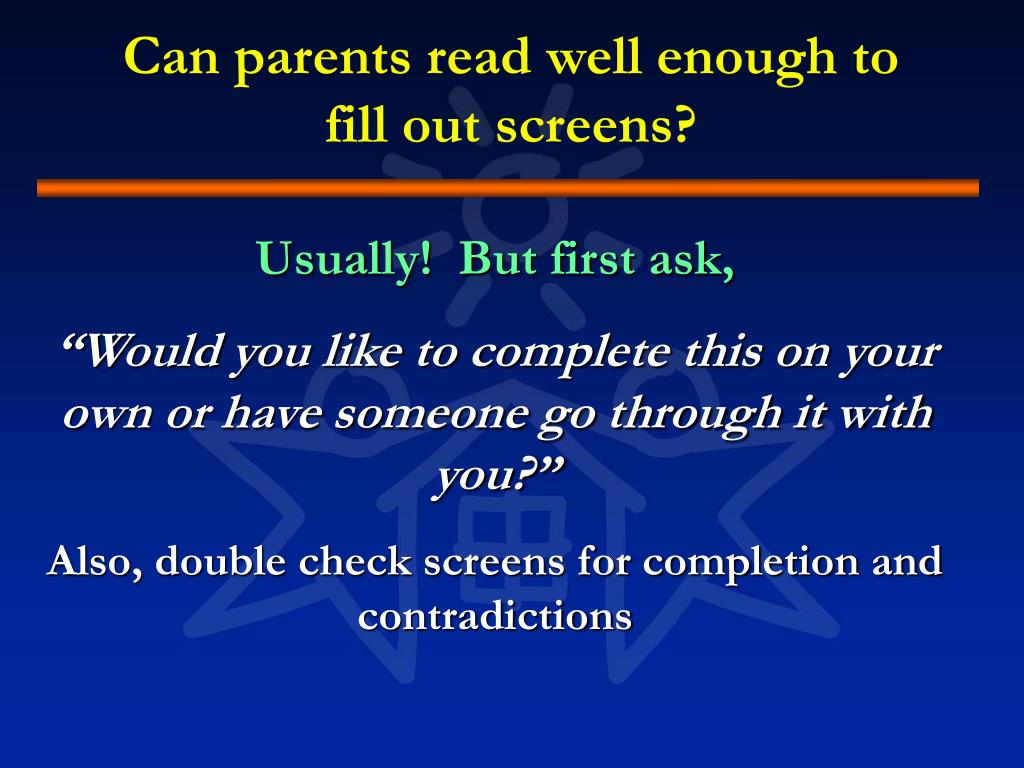 Can parents read well enough to fill out screens?

Usually!  But first ask,

“Would you like to complete this on your own or have someone go through it with you?”

Also, double check screens for completion and contradictions